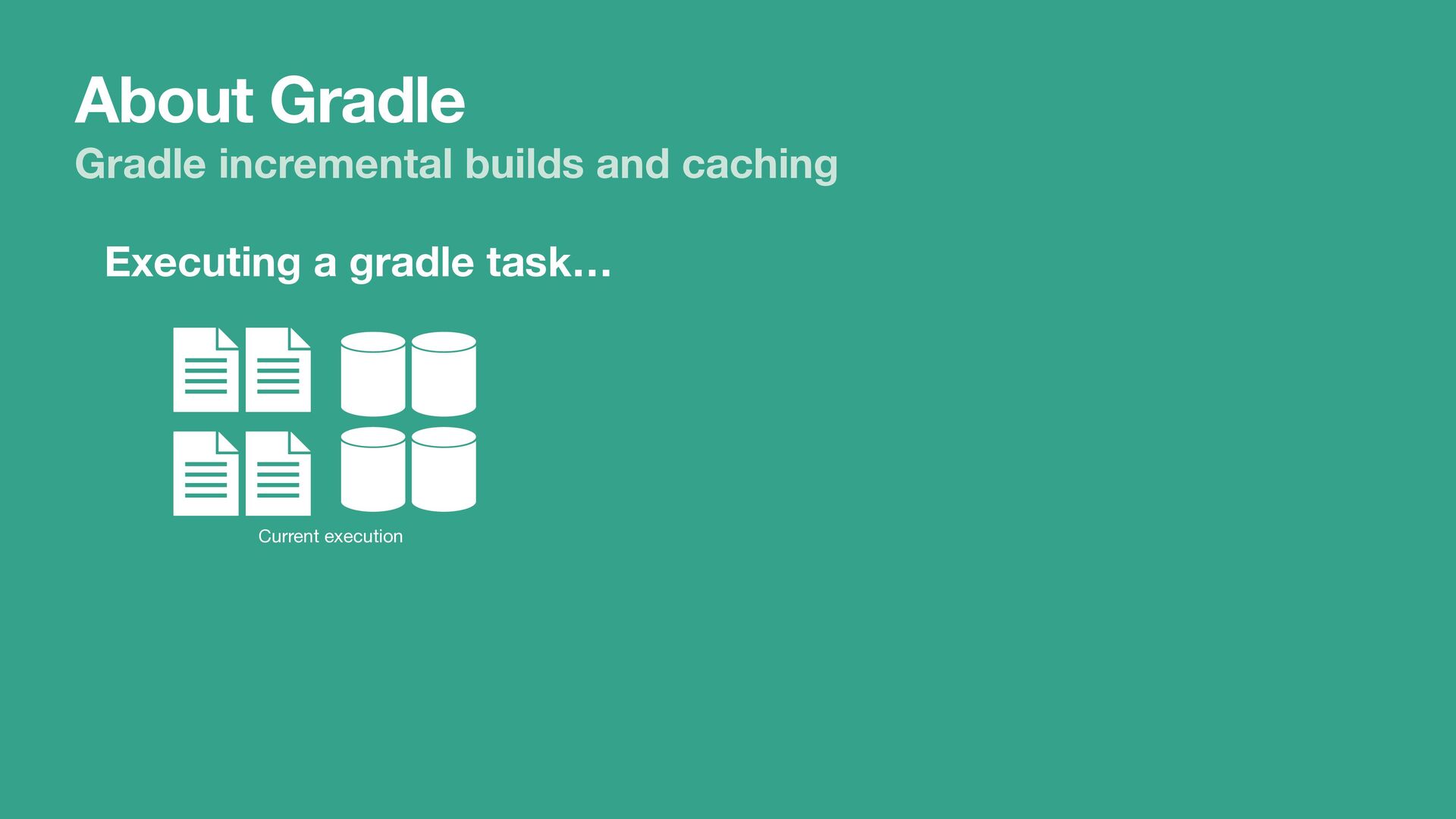 About Gradle
Gradle incremental builds and caching

Executing a gradle task…

Current execution